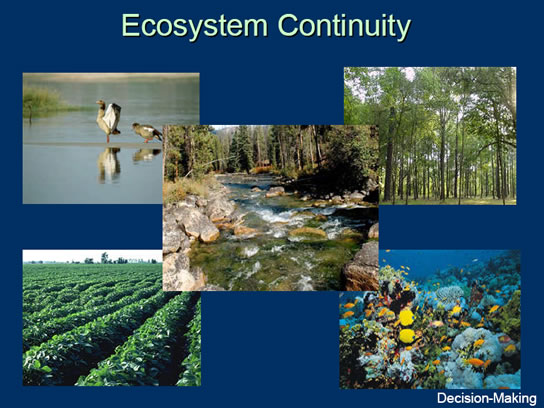 Ecosystem Continuity

Decision-Making